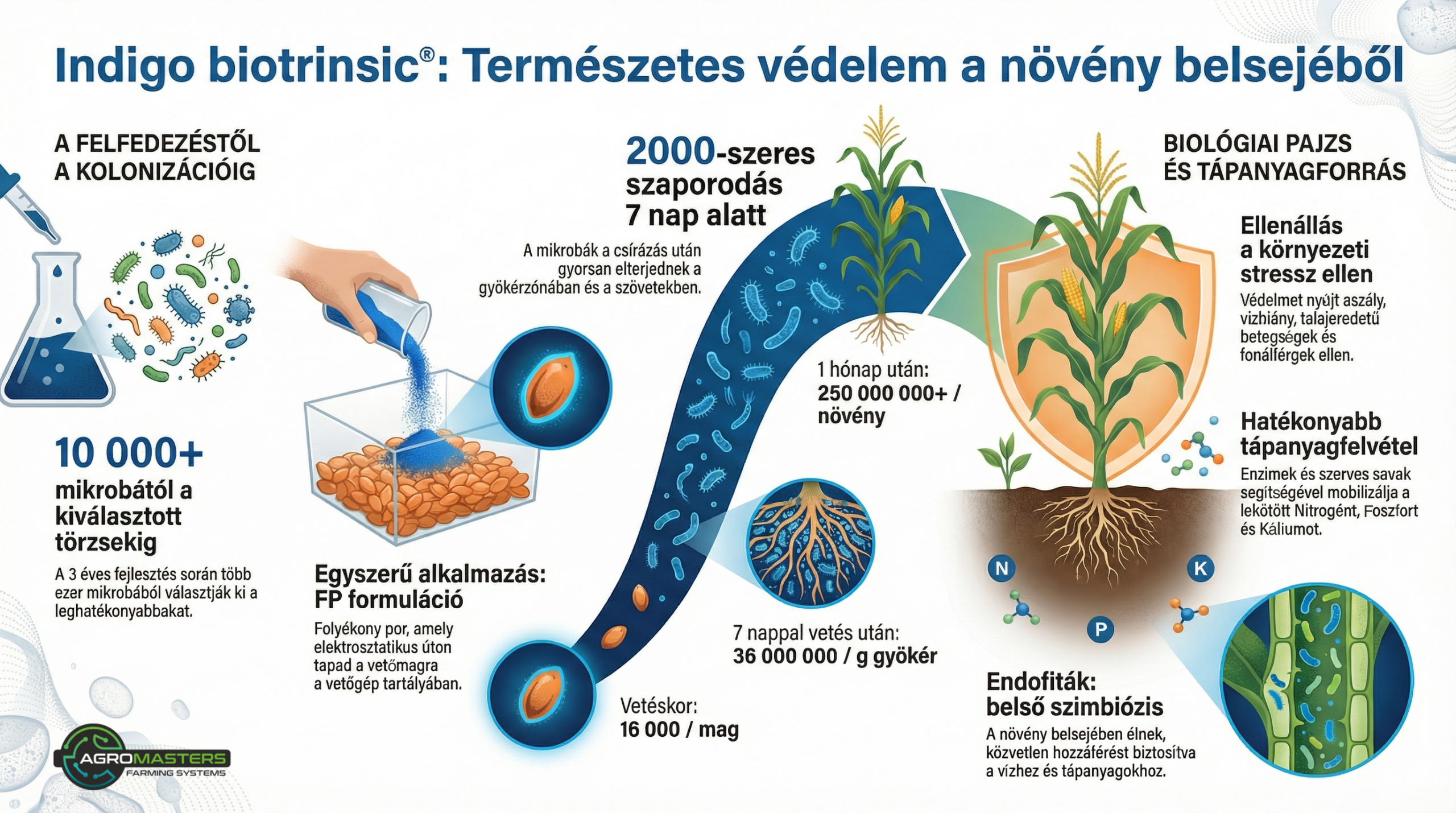 Indigo biotrinsic®: Természetes védelem a növény belsejéből

A FELFEDEZÉSTŐL A KOLONIZÁCIÓIG

10 000+ mikrobától a kiválasztott törzsekig

A 3 éves fejlesztés során több ezer mikrobából választják ki a leghatékonyabbakat.

Egyszerű alkalmazás: FP formuláció

Folyékony por, amely elektrosztatikus úton tapad a vetőmagra a vetőgép tartályában.

2000-szeres szaporodás 7 nap alatt

A mikrobák a csírázás után gyorsan elterjednek a gyökérzónában és a szövetekben.

Vetéskor: 16 000 / mag

7 nappal vetés után: 36 000 000 / g gyökér

1 hónap után: 250 000 000+ / növény

BIOLÓGIAI PAJZS ÉS TÁPANYAGFORRÁS

Ellenállás a környezeti stressz ellen

Védelmet nyújt aszály, vízhiány, talajeredetű betegségek és fonálférgek ellen.

Hatékonyabb tápanyagfelvétel

Enzimek és szerves savak segítségével mobilizálja a lekötött Nitrogént, Foszfort és Káliumot.

N

P

K

Endofiták: belső szimbiózis

A növény belsejében élnek, közvetlen hozzáférést biztosítva a vízhez és tápanyagokhoz.

AGROMASTERS
FARMING SYSTEMS